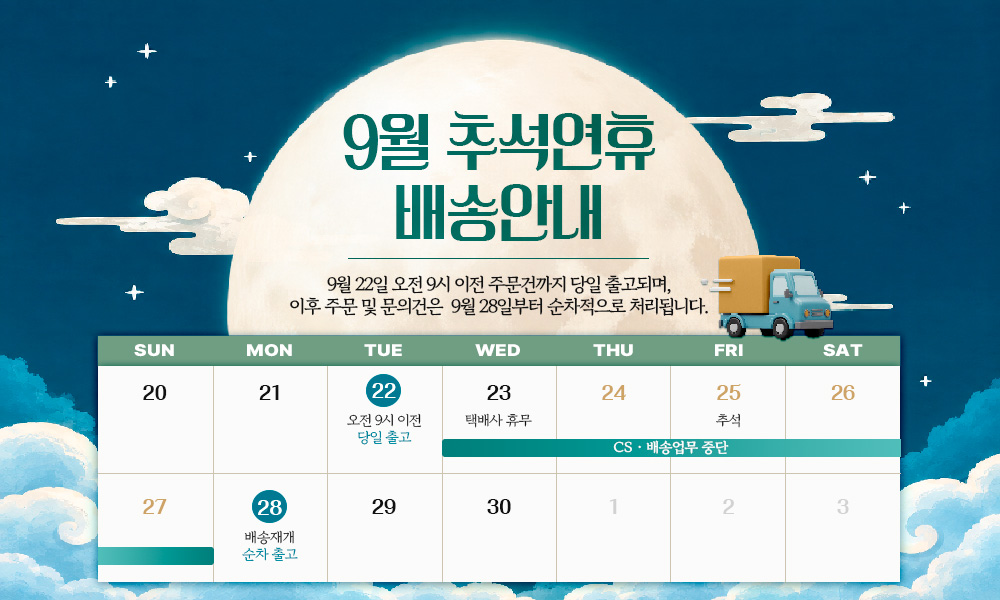 9월 추석연휴
배송안내

9월 22일 오전 9시 이전 주문건까지 당일 출고되며,
이후 주문 및 문의건은 9월 28일부터 순차적으로 처리됩니다.

| SUN | MON | TUE | WED | THU | FRI | SAT |
|---|---|---|---|---|---|---|
| 20 | 21 | 22 오전 9시 이전 당일 출고 | 23 택배사 휴무 CS · 배송업무 중단 | 24 | 25 추석 | 26 |
| 27 | 28 배송재개 순차 출고 | 29 | 30 | 1 | 2 | 3 |